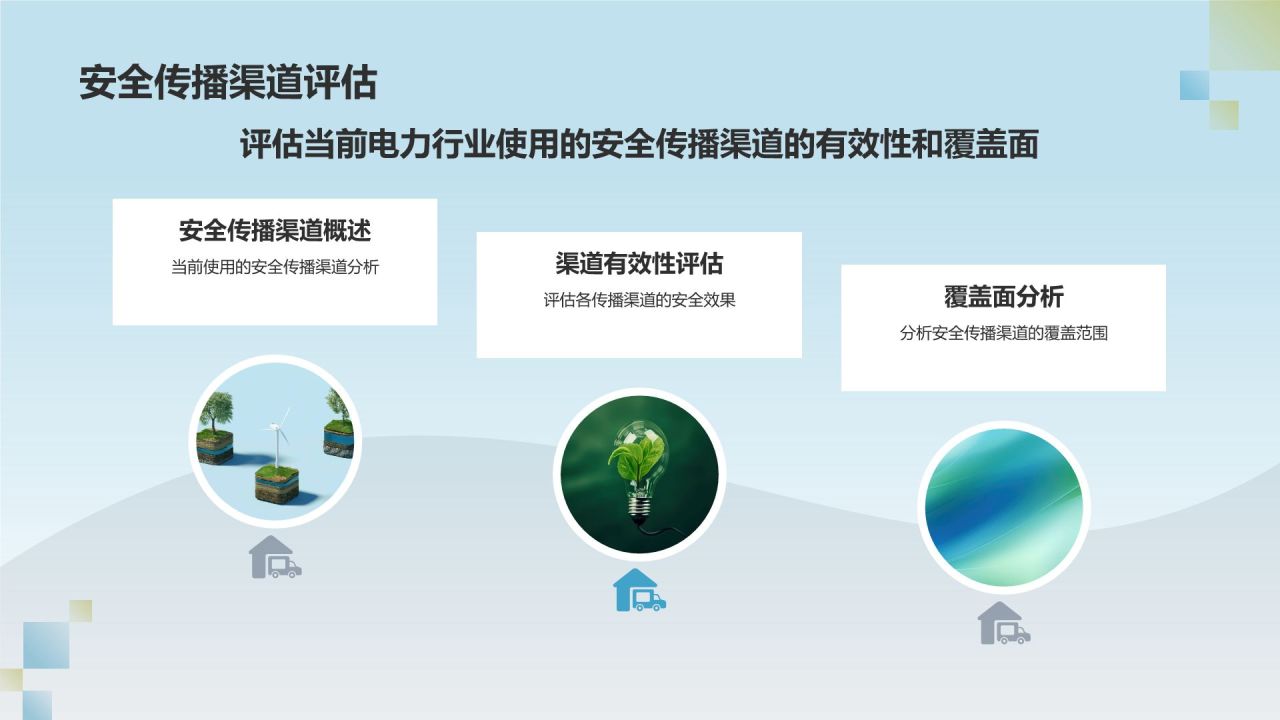 安全传播渠道评估

评估当前电力行业使用的安全传播渠道的有效性和覆盖面

安全传播渠道概述

当前使用的安全传播渠道分析

渠道有效性评估

评估各传播渠道的安全效果

覆盖面分析

分析安全传播渠道的覆盖范围